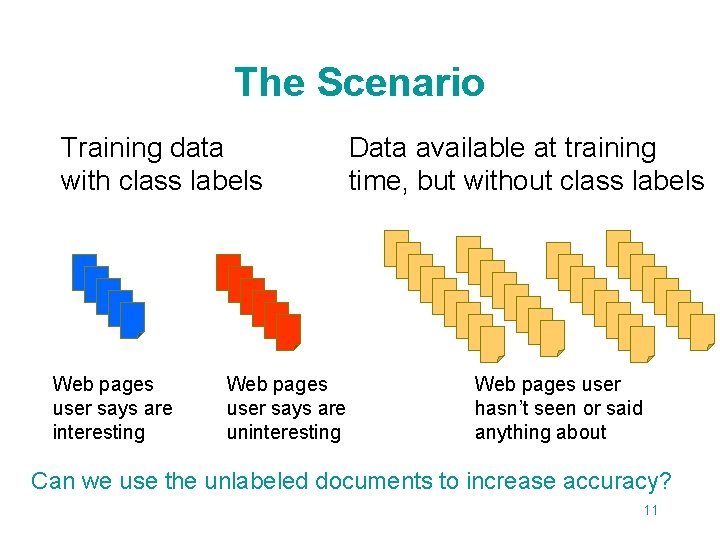 The Scenario

Training data with class labels

Data available at training time, but without class labels

Web pages user says are interesting

Web pages user says are uninteresting

Web pages user hasn't seen or said anything about

Can we use the unlabeled documents to increase accuracy?

11